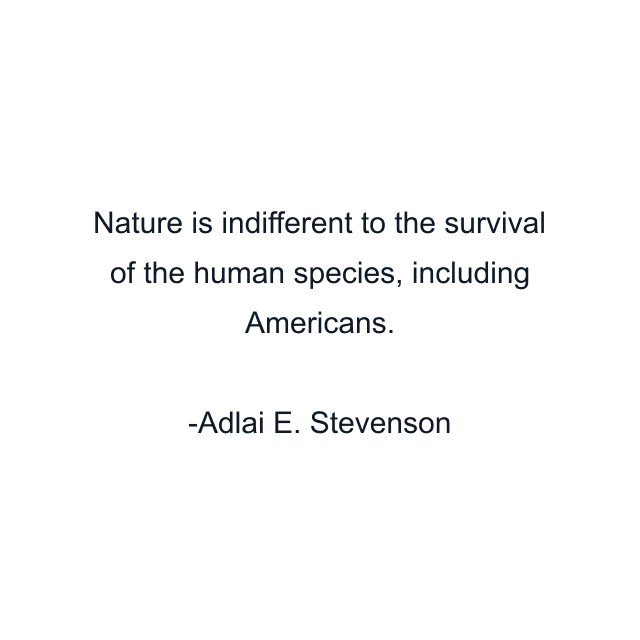 Nature is indifferent to the survival of the human species, including Americans.

-Adlai E. Stevenson